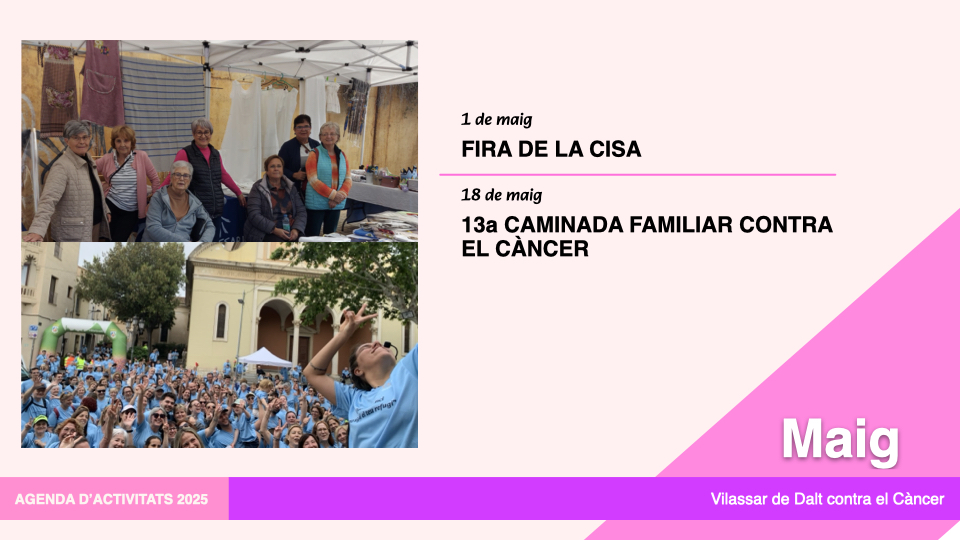 1 de maig

FIRA DE LA CISA

18 de maig

13a CAMINADA FAMILIAR CONTRA EL CÀNCER

Maig

AGENDA D'ACTIVITATS 2025

Vilassar de Dalt contra el Càncer